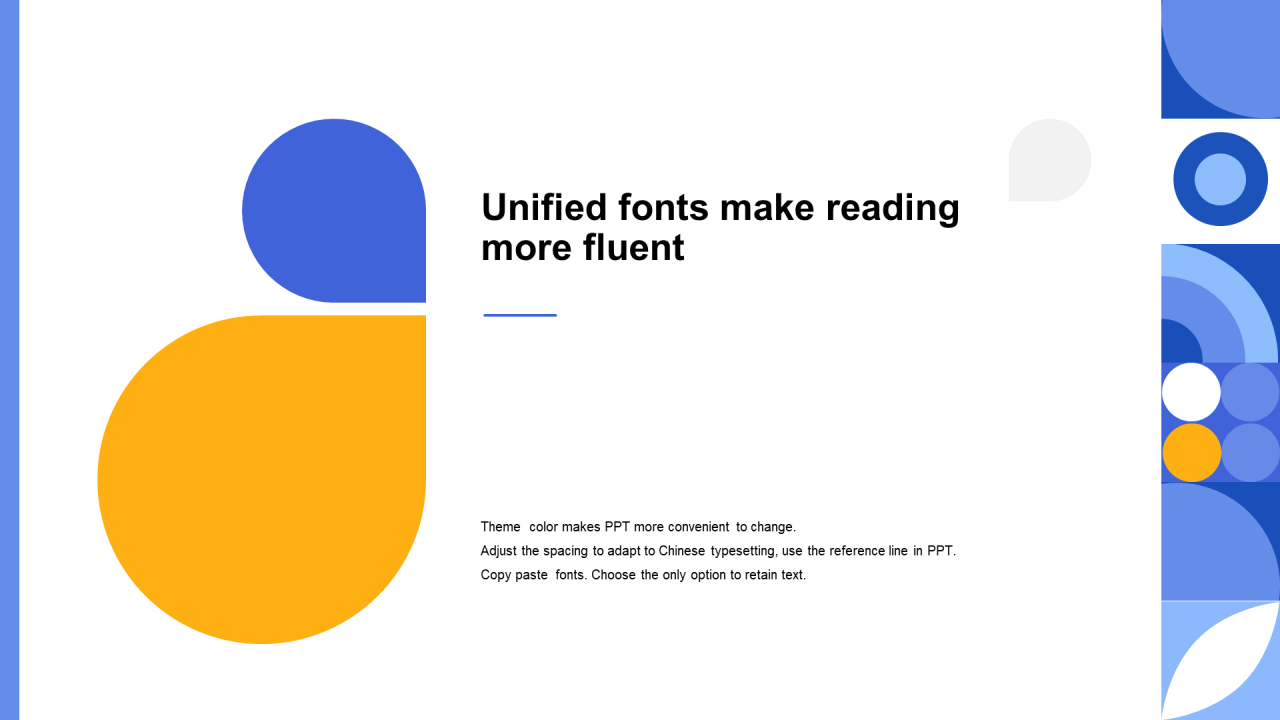 Unified fonts make reading more fluent

Theme color makes PPT more convenient to change.
Adjust the spacing to adapt to Chinese typesetting, use the reference line in PPT.
Copy paste fonts. Choose the only option to retain text.